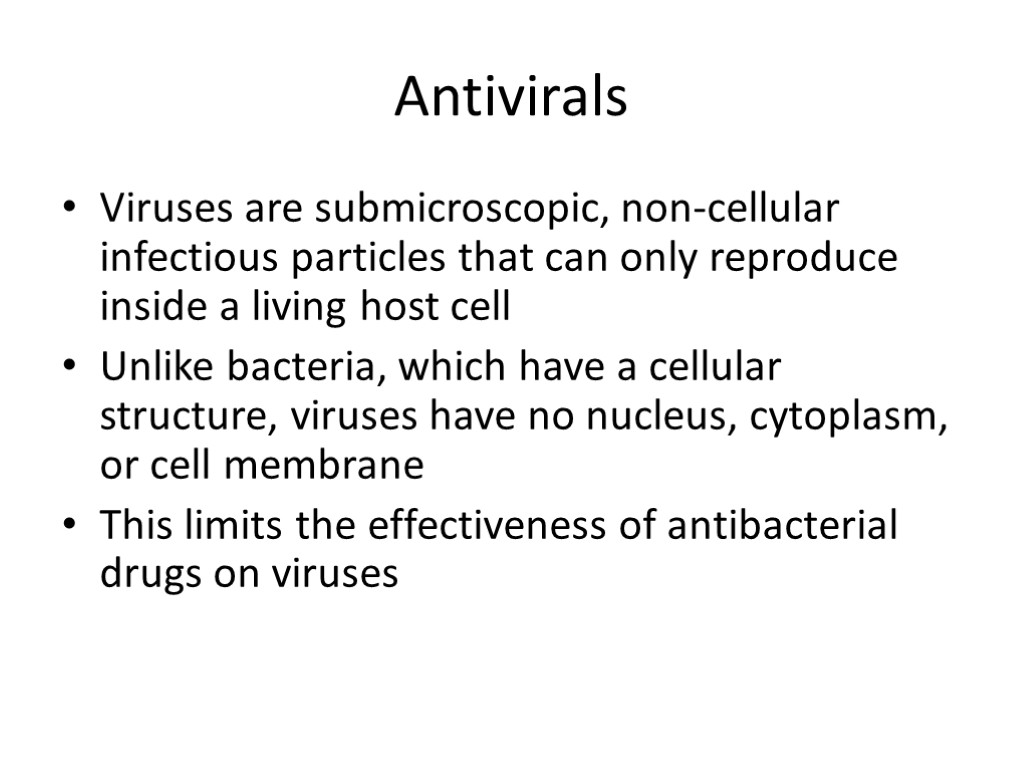 Antivirals

• Viruses are submicroscopic, non-cellular infectious particles that can only reproduce inside a living host cell
• Unlike bacteria, which have a cellular structure, viruses have no nucleus, cytoplasm, or cell membrane
• This limits the effectiveness of antibacterial drugs on viruses